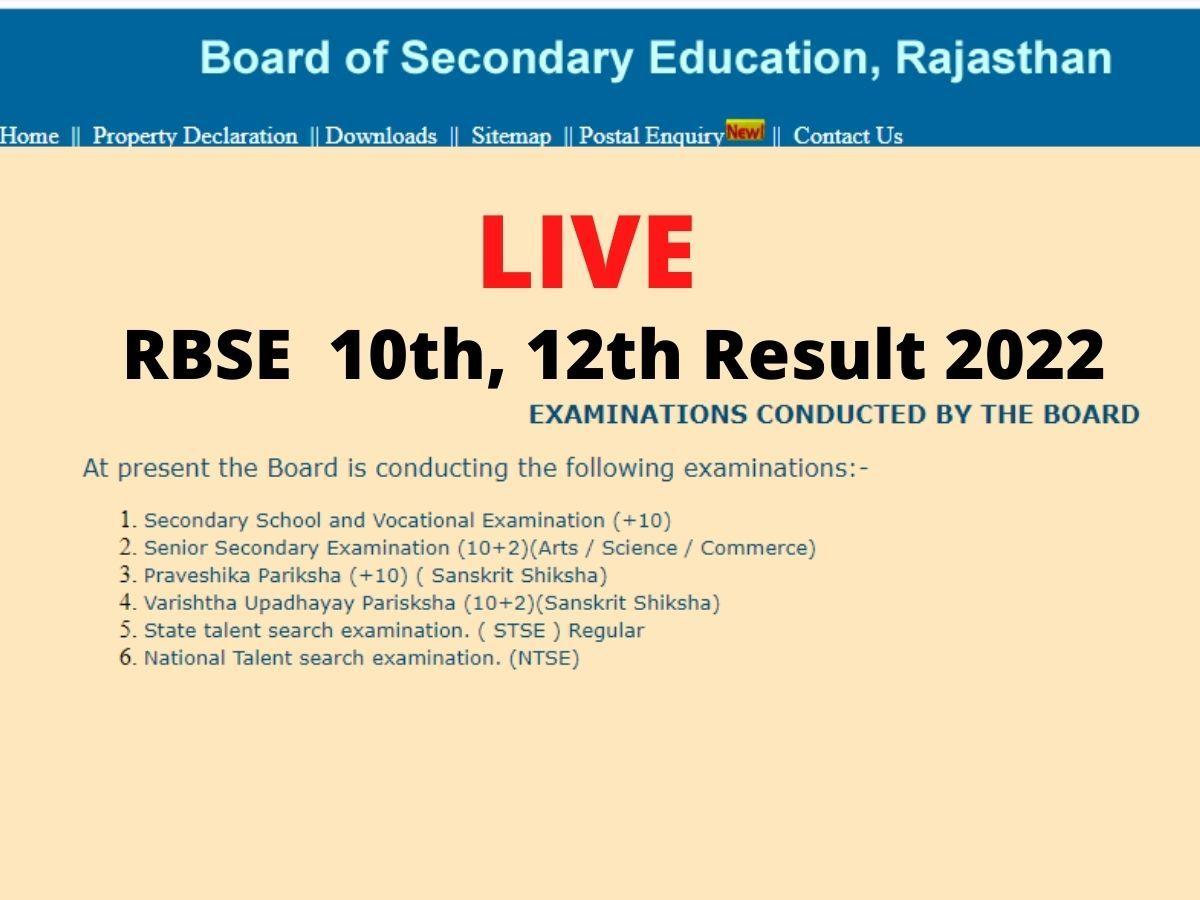 Board of Secondary Education, Rajasthan

Home || Property Declaration || Downloads || Sitemap || Postal Enquiry New! || Contact Us

LIVE

RBSE 10th, 12th Result 2022

EXAMINATIONS CONDUCTED BY THE BOARD

At present the Board is conducting the following examinations:-

1. Secondary School and Vocational Examination (+10)
2. Senior Secondary Examination (10+2)(Arts / Science / Commerce)
3. Praveshika Pariksha (+10) ( Sanskrit Shiksha)
4. Varishtha Upadhayay Parisksha (10+2)(Sanskrit Shiksha)
5. State talent search examination. ( STSE ) Regular
6. National Talent search examination. (NTSE)